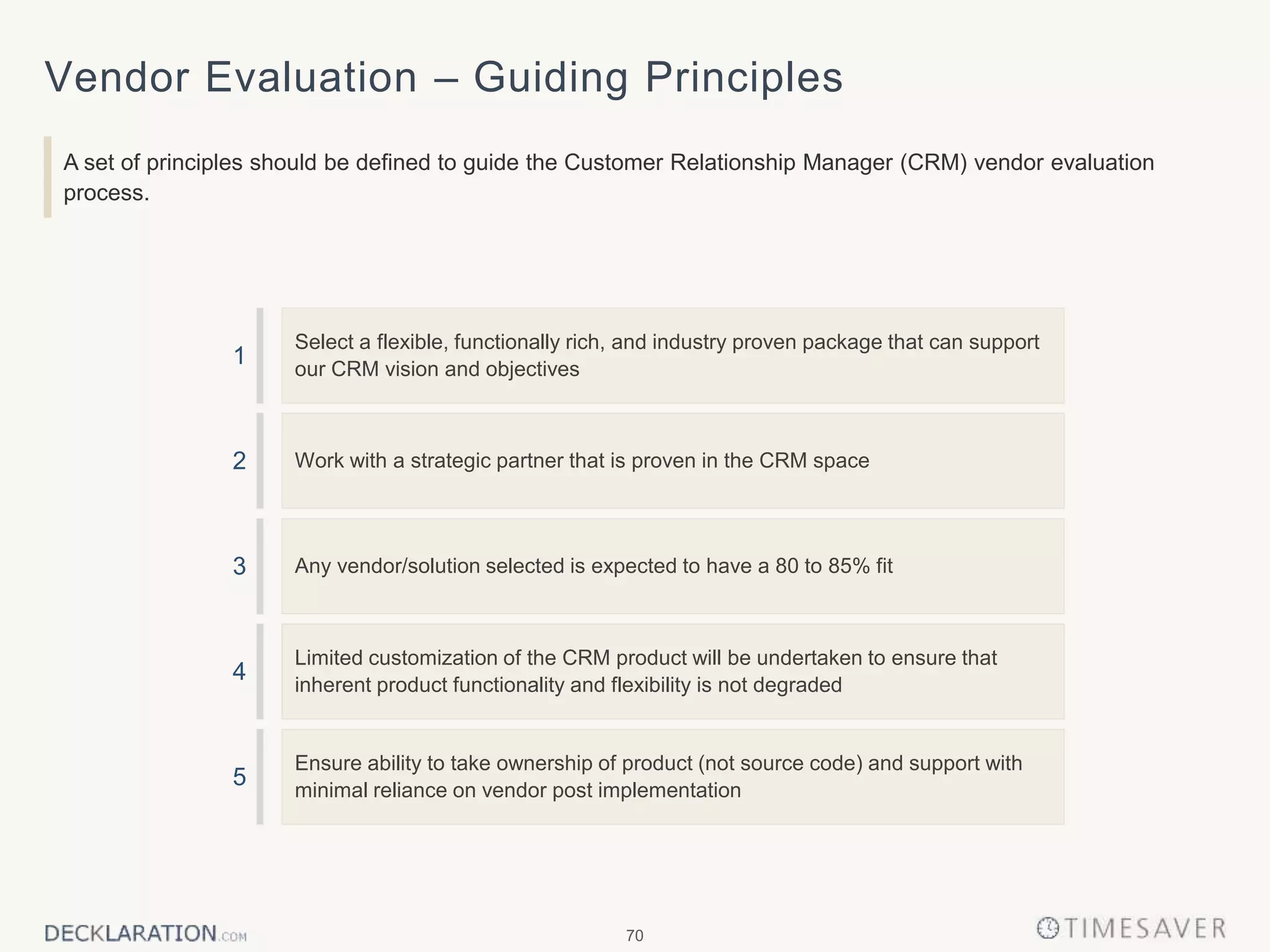 Vendor Evaluation – Guiding Principles

A set of principles should be defined to guide the Customer Relationship Manager (CRM) vendor evaluation process.

1 Select a flexible, functionally rich, and industry proven package that can support our CRM vision and objectives

2 Work with a strategic partner that is proven in the CRM space

3 Any vendor/solution selected is expected to have a 80 to 85% fit

4 Limited customization of the CRM product will be undertaken to ensure that inherent product functionality and flexibility is not degraded

5 Ensure ability to take ownership of product (not source code) and support with minimal reliance on vendor post implementation

DECKLARATION.COM

70

TIMESAVER